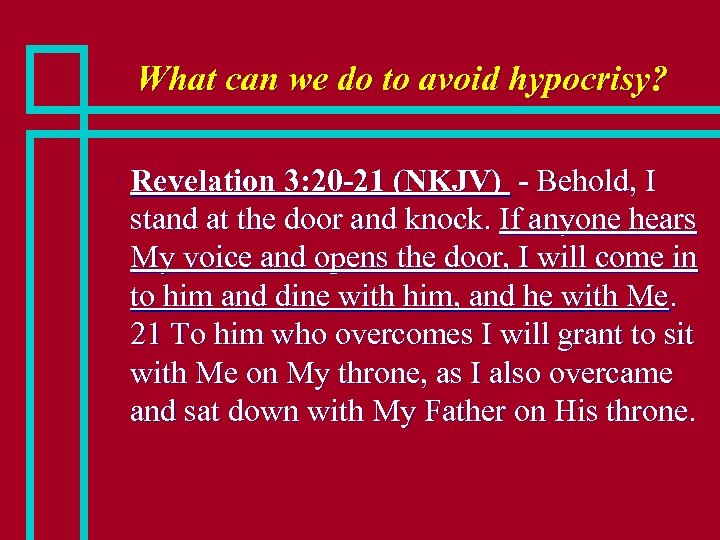 What can we do to avoid hypocrisy?

Revelation 3:20-21 (NKJV) - Behold, I stand at the door and knock. If anyone hears My voice and opens the door, I will come in to him and dine with him, and he with Me. 21 To him who overcomes I will grant to sit with Me on My throne, as I also overcame and sat down with My Father on His throne.